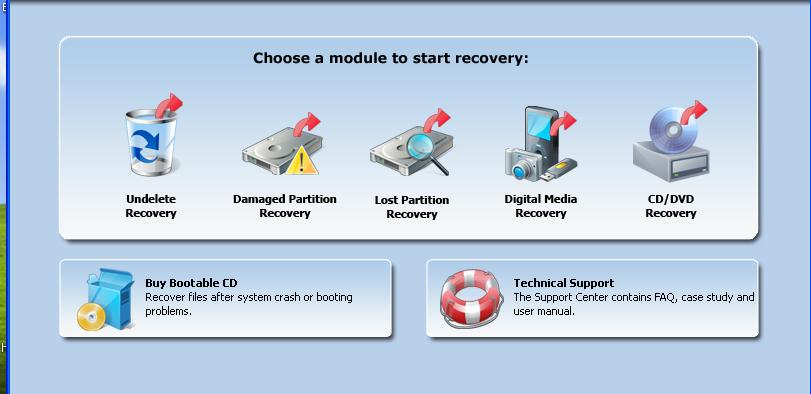 Choose a module to start recovery:

Undelete Recovery

Damaged Partition Recovery

Lost Partition Recovery

Digital Media Recovery

CD/DVD Recovery

Buy Bootable CD
Recover files after system crash or booting problems.

Technical Support
The Support Center contains FAQ, case study and user manual.